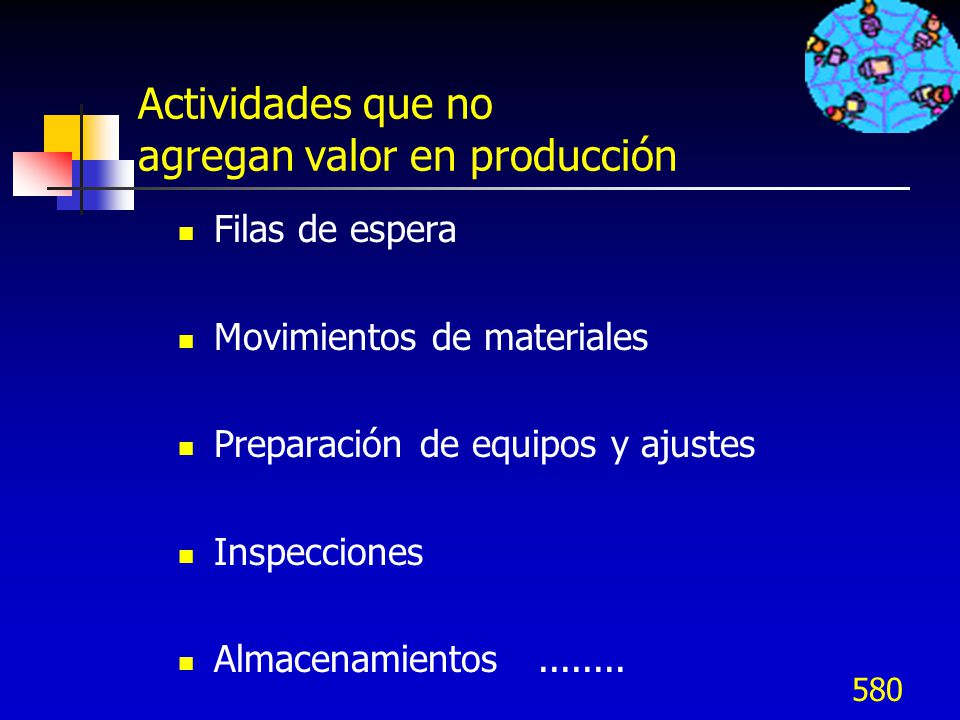 Actividades que no agregan valor en producción

- Filas de espera
- Movimientos de materiales
- Preparación de equipos y ajustes
- Inspecciones
- Almacenamientos ........

580